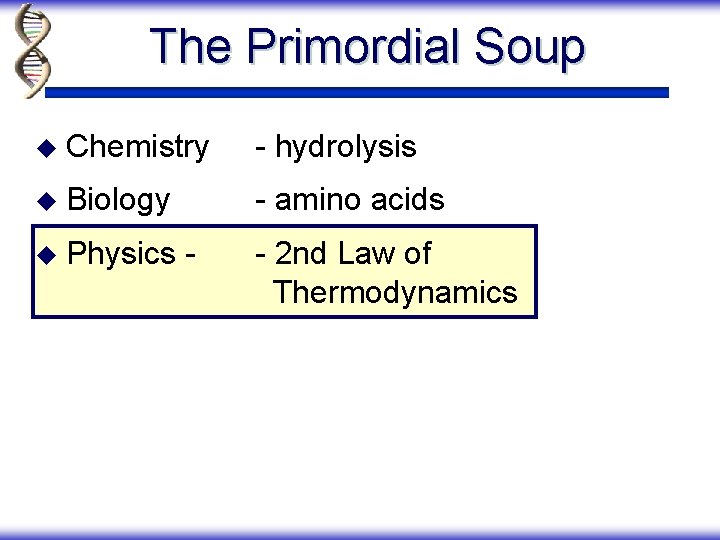 The Primordial Soup

◆ Chemistry - hydrolysis

◆ Biology - amino acids

◆ Physics - - 2nd Law of Thermodynamics